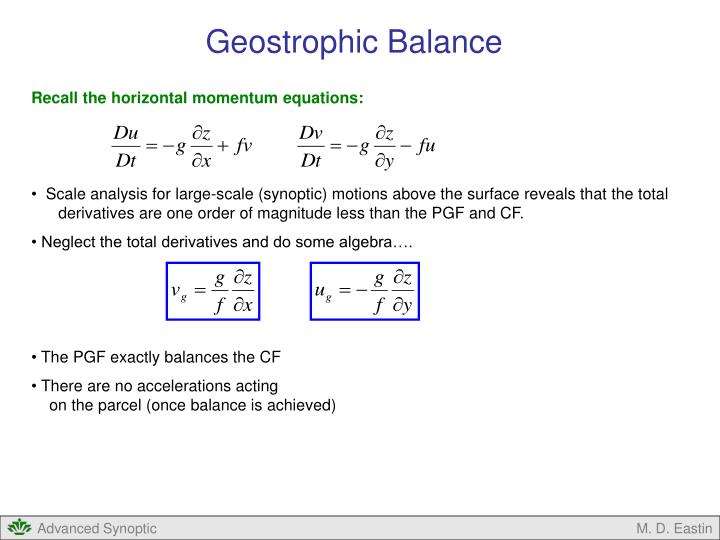 Geostrophic Balance

Recall the horizontal momentum equations:

$\frac{Du}{Dt} = -g\frac{\partial z}{\partial x} + fv$ $\frac{Dv}{Dt} = -g\frac{\partial z}{\partial y} - fu$

• Scale analysis for large-scale (synoptic) motions above the surface reveals that the total derivatives are one order of magnitude less than the PGF and CF.

• Neglect the total derivatives and do some algebra….

$v_g = \frac{g}{f}\frac{\partial z}{\partial x}$ $u_g = -\frac{g}{f}\frac{\partial z}{\partial y}$

• The PGF exactly balances the CF

• There are no accelerations acting on the parcel (once balance is achieved)

Advanced Synoptic M. D. Eastin